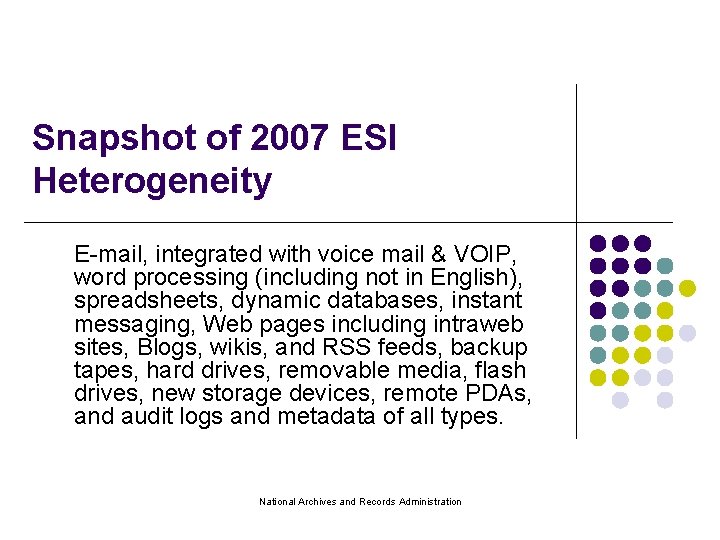 Snapshot of 2007 ESI Heterogeneity

E-mail, integrated with voice mail & VOIP, word processing (including not in English), spreadsheets, dynamic databases, instant messaging, Web pages including intraweb sites, Blogs, wikis, and RSS feeds, backup tapes, hard drives, removable media, flash drives, new storage devices, remote PDAs, and audit logs and metadata of all types.

National Archives and Records Administration